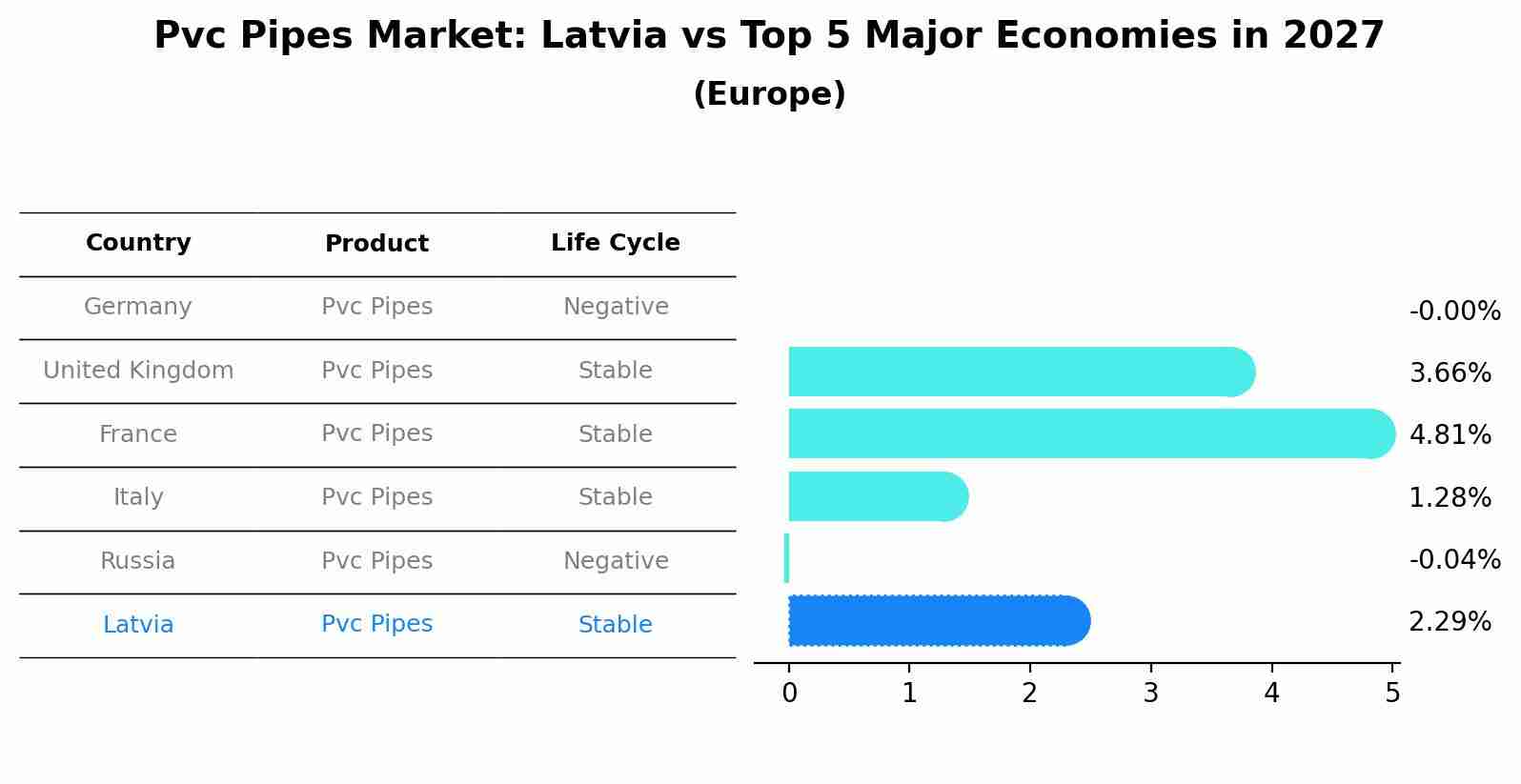 Pvc Pipes Market: Latvia vs Top 5 Major Economies in 2027
(Europe)

| Country | Product | Life Cycle |
|---|---|---|
| Germany | Pvc Pipes | Negative |
| United Kingdom | Pvc Pipes | Stable |
| France | Pvc Pipes | Stable |
| Italy | Pvc Pipes | Stable |
| Russia | Pvc Pipes | Negative |
| Latvia | Pvc Pipes | Stable |

-0.00%
3.66%
4.81%
1.28%
-0.04%
2.29%

0 1 2 3 4 5